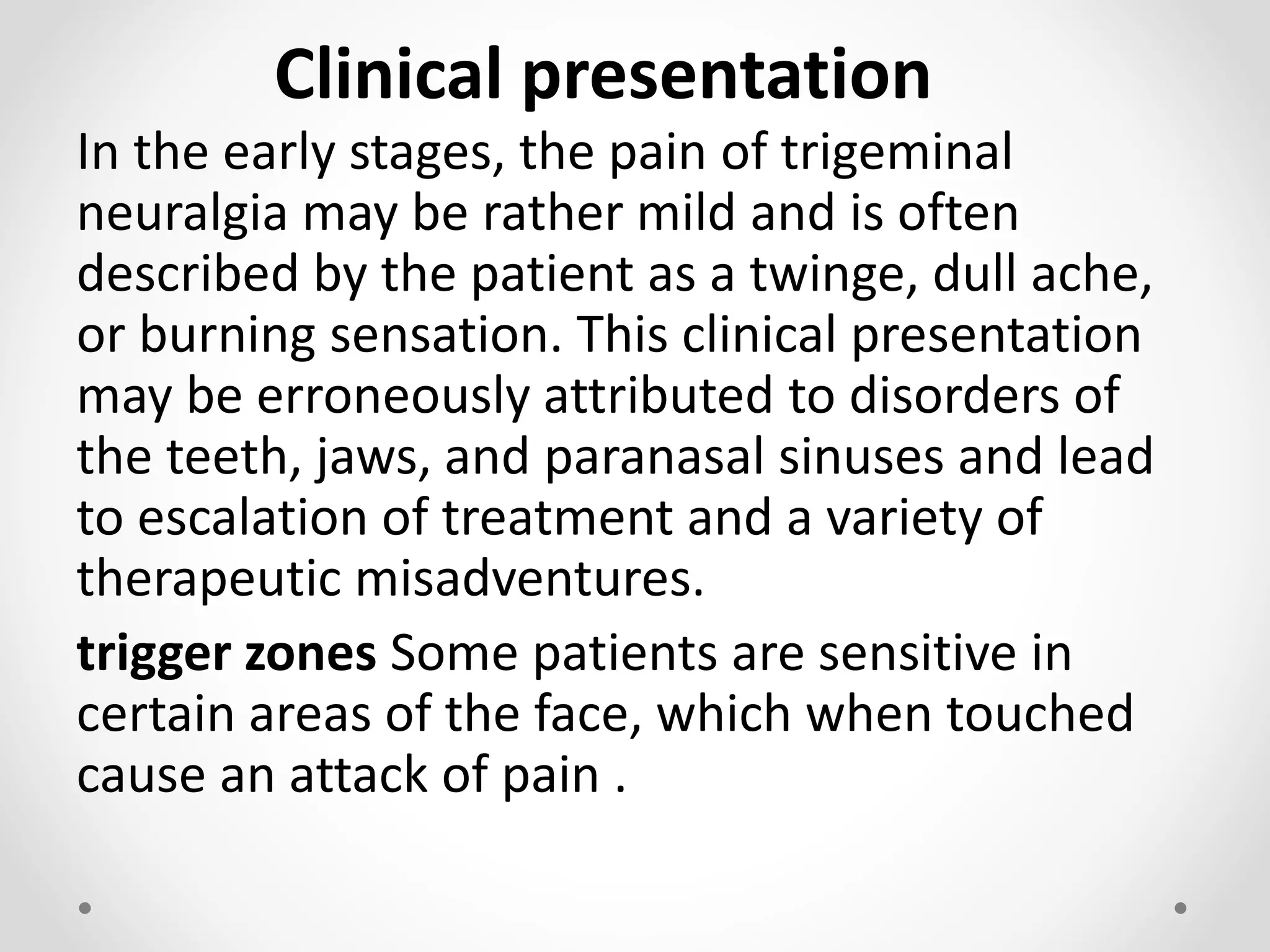 Clinical presentation

In the early stages, the pain of trigeminal neuralgia may be rather mild and is often described by the patient as a twinge, dull ache, or burning sensation. This clinical presentation may be erroneously attributed to disorders of the teeth, jaws, and paranasal sinuses and lead to escalation of treatment and a variety of therapeutic misadventures.

trigger zones Some patients are sensitive in certain areas of the face, which when touched cause an attack of pain .